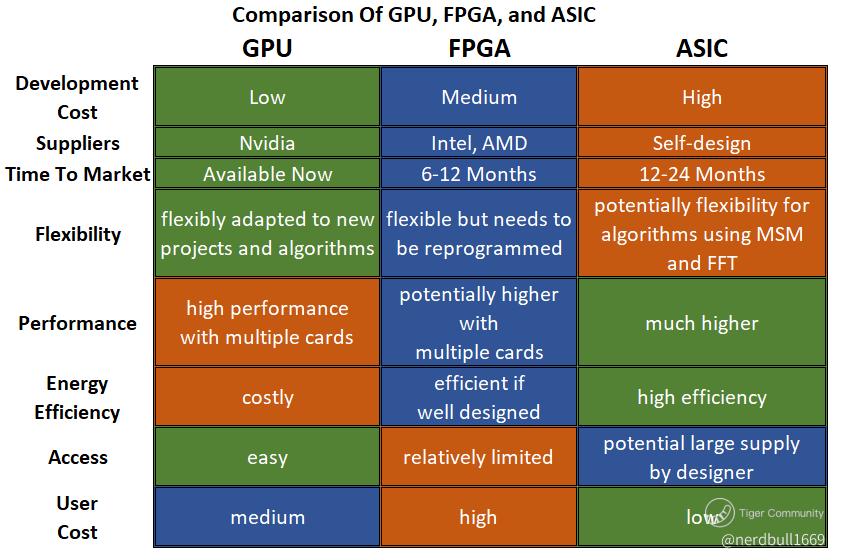 Comparison Of GPU, FPGA, and ASIC

| | GPU | FPGA | ASIC |
|---|---|---|---|
| Development Cost | Low | Medium | High |
| Suppliers | Nvidia | Intel, AMD | Self-design |
| Time To Market | Available Now | 6-12 Months | 12-24 Months |
| Flexibility | flexibly adapted to new projects and algorithms | flexible but needs to be reprogrammed | potentially flexibility for algorithms using MSM and FFT |
| Performance | high performance with multiple cards | potentially higher with multiple cards | much higher |
| Energy Efficiency | costly | efficient if well designed | high efficiency |
| Access | easy | relatively limited | potential large supply by designer |
| User Cost | medium | high | low |

Tiger Community
@nerdbull1669